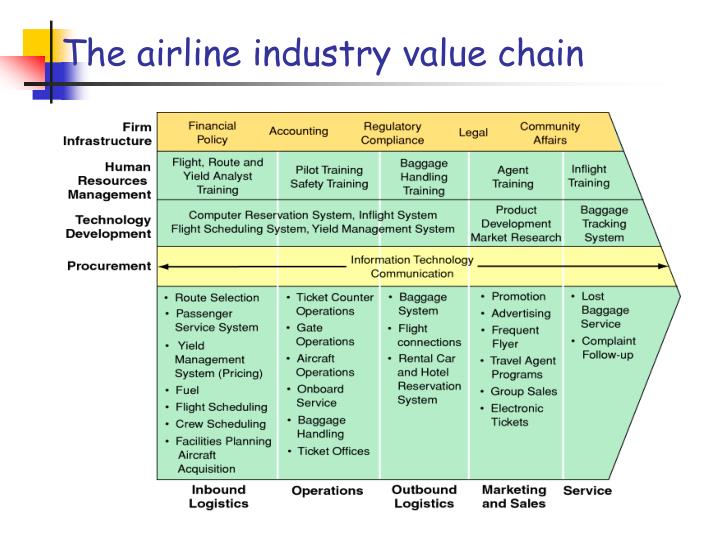 The airline industry value chain

Firm Infrastructure
Financial Policy
Accounting
Regulatory Compliance
Legal
Community Affairs

Human Resources Management
Flight, Route and Yield Analyst Training
Pilot Training Safety Training
Baggage Handling Training
Agent Training
Inflight Training

Technology Development
Computer Reservation System, Inflight System Flight Scheduling System, Yield Management System
Product Development Market Research
Baggage Tracking System

Procurement
Information Technology Communication

• Route Selection
• Passenger Service System
• Yield Management System (Pricing)
• Fuel
• Flight Scheduling
• Crew Scheduling
• Facilities Planning Aircraft Acquisition

• Ticket Counter Operations
• Gate Operations
• Aircraft Operations
• Onboard Service
• Baggage Handling
• Ticket Offices

• Baggage System
• Flight connections
• Rental Car and Hotel Reservation System

• Promotion
• Advertising
• Frequent Flyer
• Travel Agent Programs
• Group Sales
• Electronic Tickets

• Lost Baggage Service
• Complaint Follow-up

Inbound Logistics
Operations
Outbound Logistics
Marketing and Sales
Service